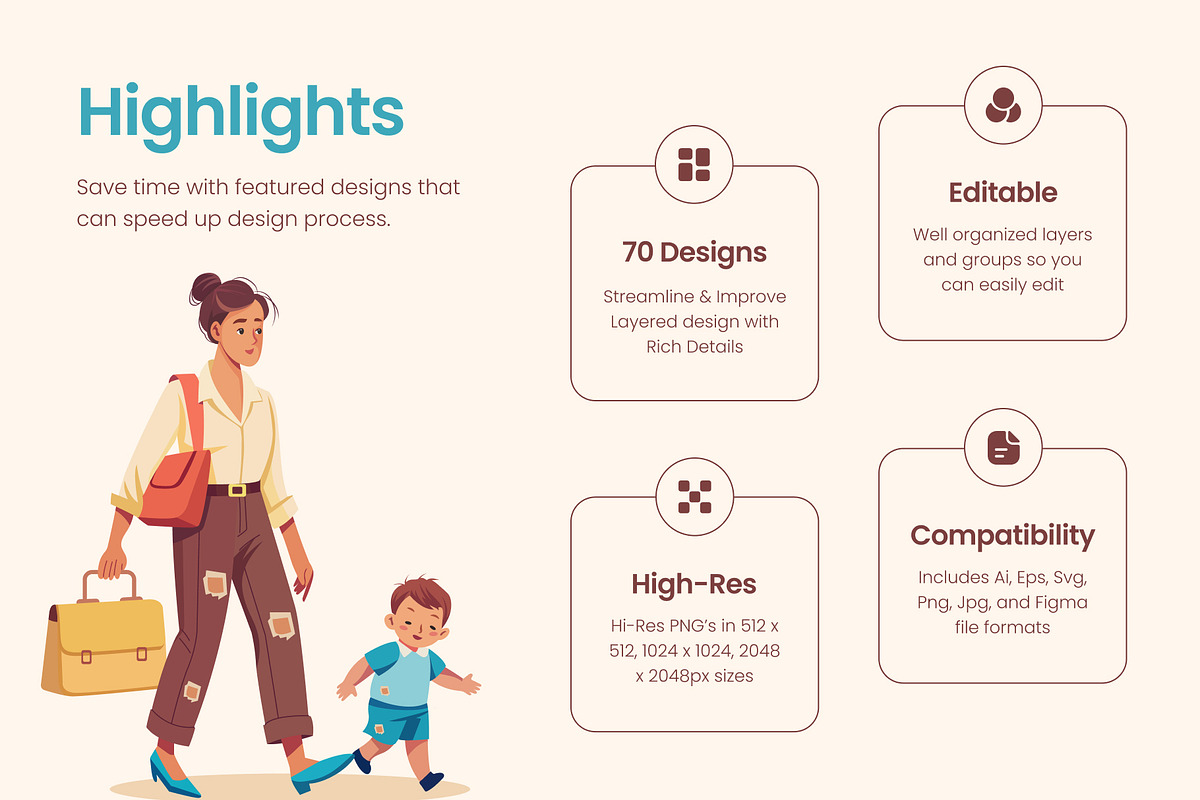 Highlights

Save time with featured designs that can speed up design process.

70 Designs

Streamline & Improve Layered design with Rich Details

Editable

Well organized layers and groups so you can easily edit

High-Res

Hi-Res PNG's in 512 x 512, 1024 x 1024, 2048 x 2048px sizes

Compatibility

Includes Ai, Eps, Svg, Png, Jpg, and Figma file formats